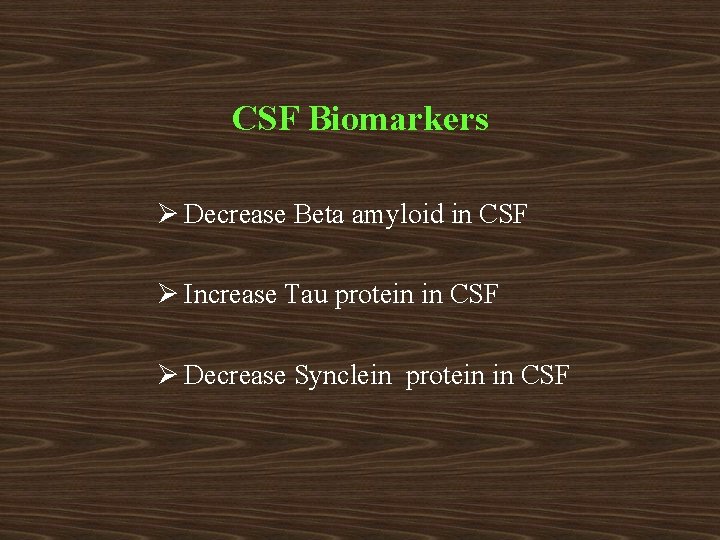 CSF Biomarkers

➢ Decrease Beta amyloid in CSF

➢ Increase Tau protein in CSF

➢ Decrease Synclein  protein in CSF